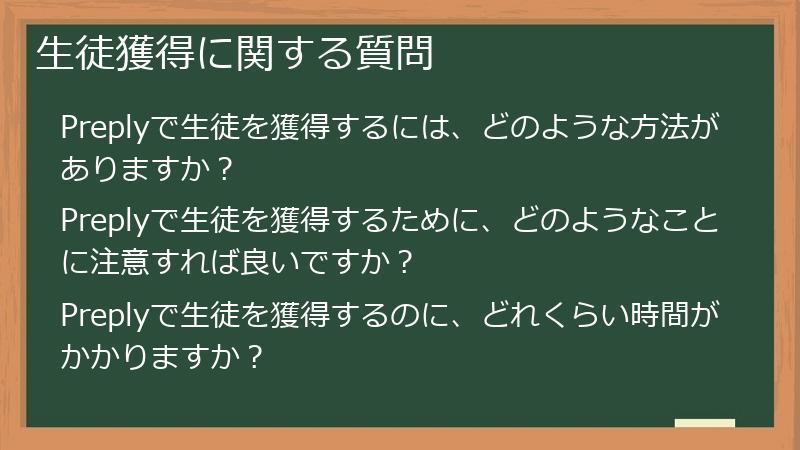 生徒獲得に関する質問

Preplyで生徒を獲得するには、どのような方法がありますか？

Preplyで生徒を獲得するために、どのようなことに注意すれば良いですか？

Preplyで生徒を獲得するのに、どれくらい時間がかかりますか？